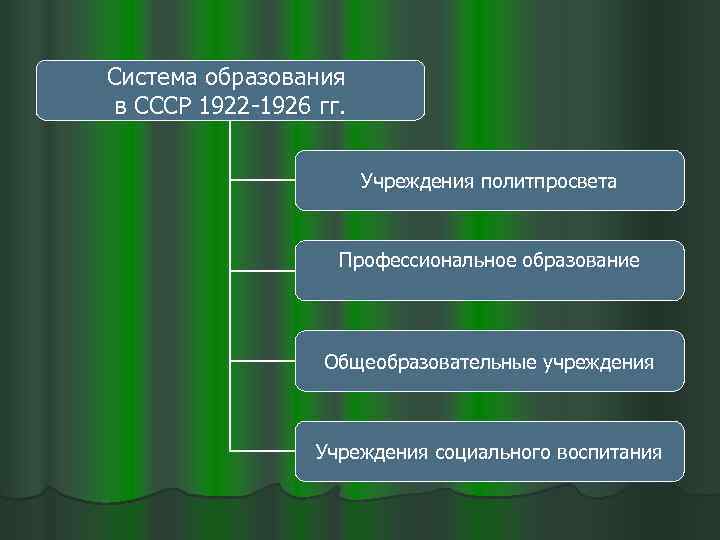 Система образования в СССР 1922-1926 гг.

Учреждения политпросвета

Профессиональное образование

Общеобразовательные учреждения

Учреждения социального воспитания